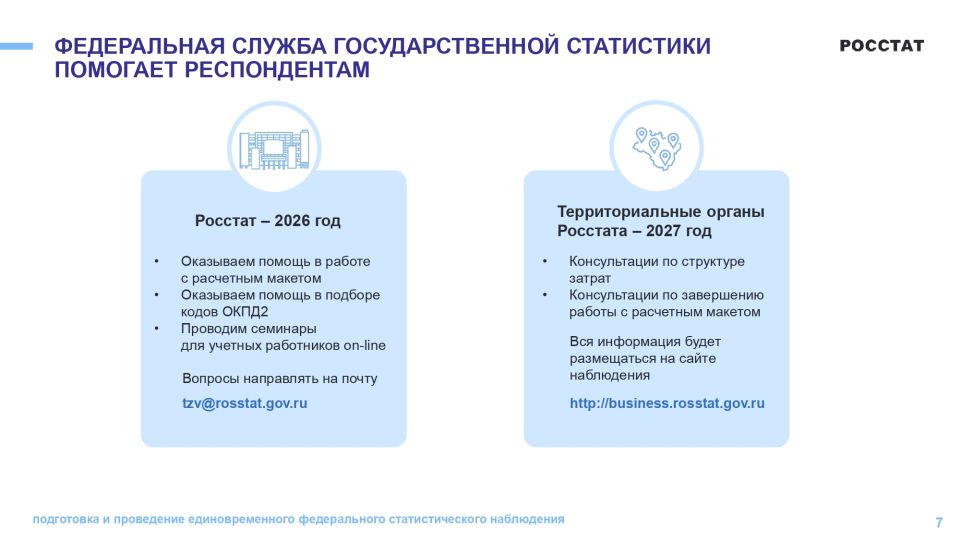 ФЕДЕРАЛЬНАЯ СЛУЖБА ГОСУДАРСТВЕННОЙ СТАТИСТИКИ ПОМОГАЕТ РЕСПОНДЕНТАМ

РОССТАТ

Росстат – 2026 год

• Оказываем помощь в работе с расчетным макетом
• Оказываем помощь в подборе кодов ОКПД2
• Проводим семинары для учетных работников on-line

Вопросы направлять на почту

tzv@rosstat.gov.ru

Территориальные органы Росстата – 2027 год

• Консультации по структуре затрат
• Консультации по завершению работы с расчетным макетом

Вся информация будет размещаться на сайте наблюдения

http://business.rosstat.gov.ru

подготовка и проведение единовременного федерального статистического наблюдения

7